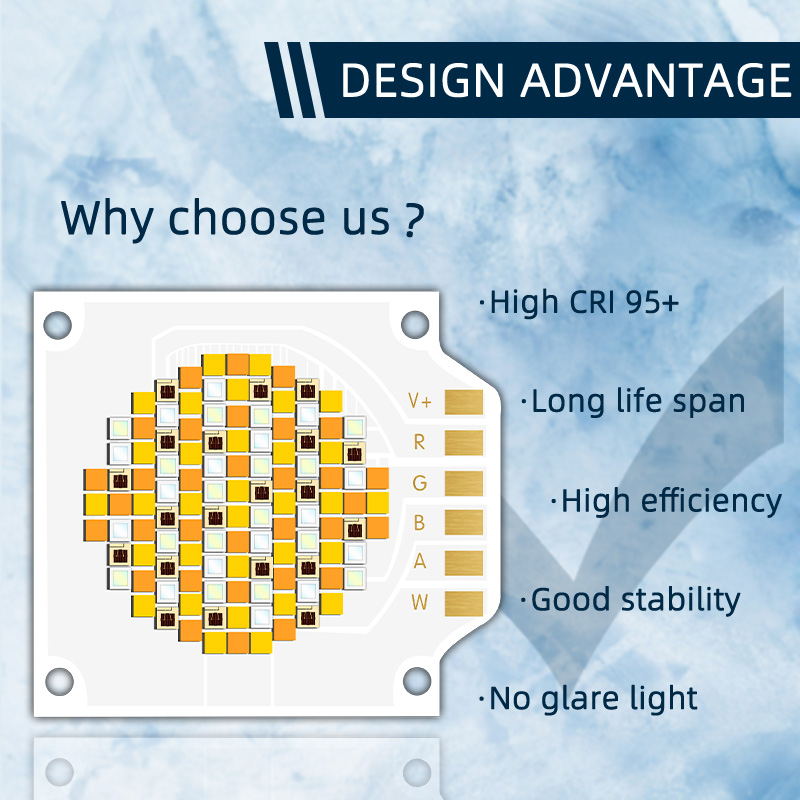 DESIGN ADVANTAGE

Why choose us ?

V+
R
G
B
A
W

·High CRI 95+

·Long life span

·High efficiency

·Good stability

·No glare light